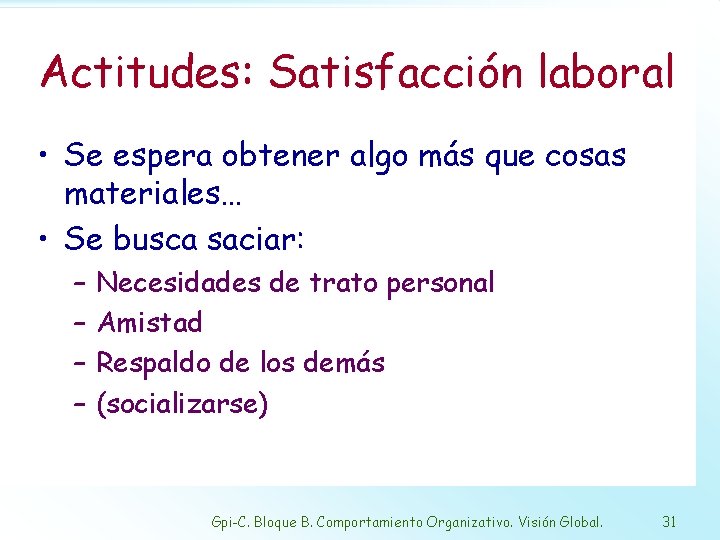 Actitudes: Satisfacción laboral

• Se espera obtener algo más que cosas materiales…
• Se busca saciar:
– Necesidades de trato personal
– Amistad
– Respaldo de los demás
– (socializarse)

Gpi-C. Bloque B. Comportamiento Organizativo. Visión Global. 31